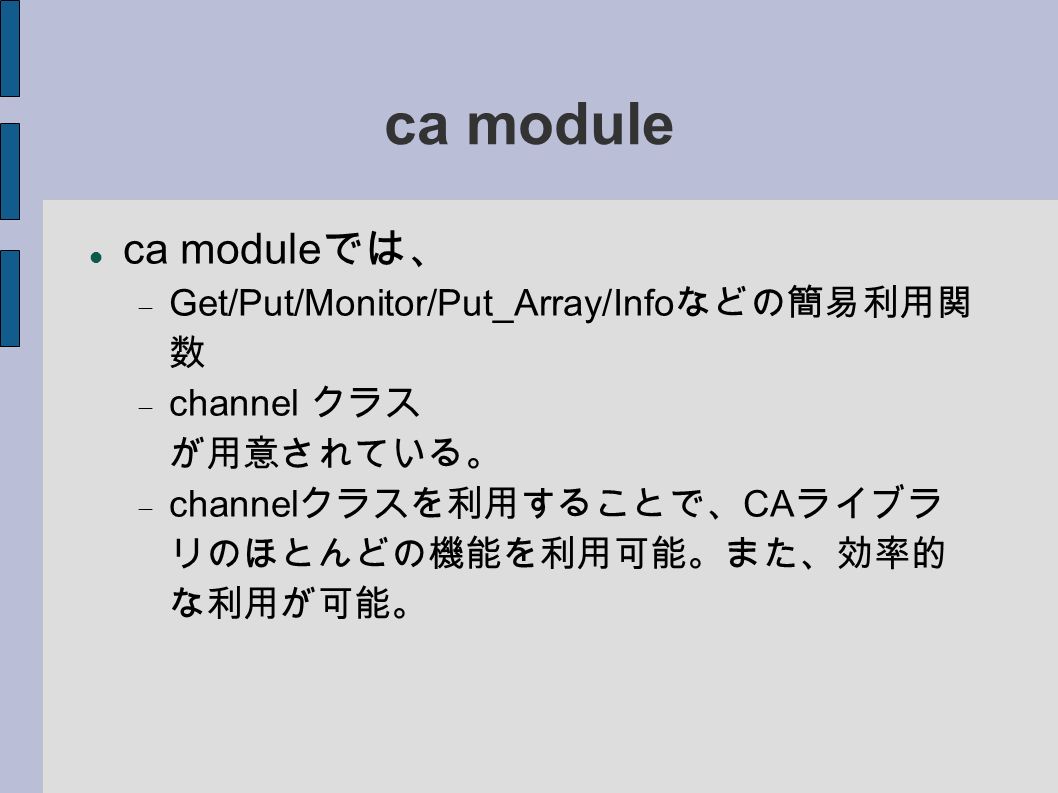 ca module

ca moduleでは、

– Get/Put/Monitor/Put_Array/Infoなどの簡易利用関数

– channel クラス

が用意されている。

– channelクラスを利用することで、CAライブラリのほとんどの機能を利用可能。また、効率的な利用が可能。